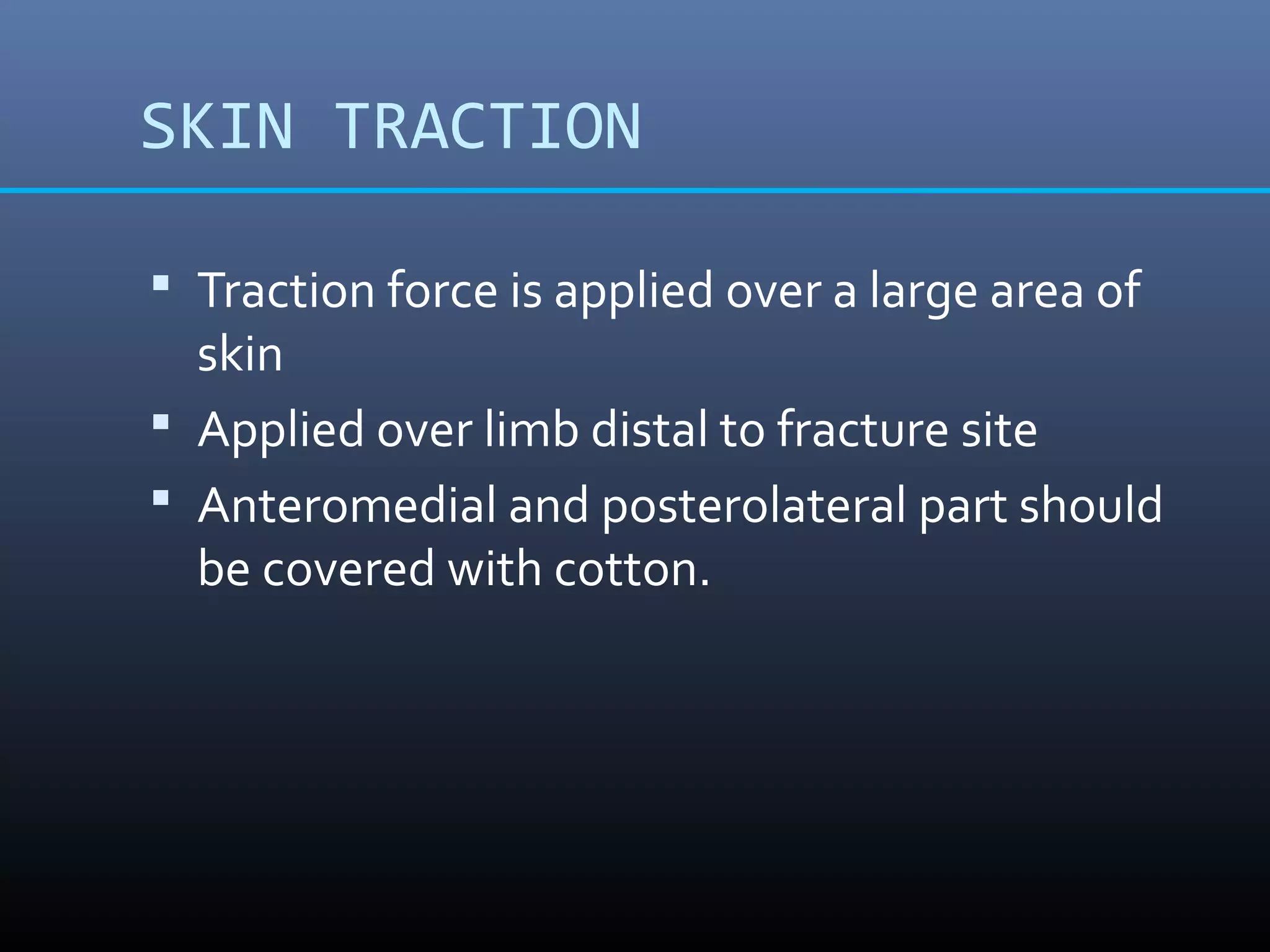 SKIN TRACTION

▪ Traction force is applied over a large area of skin
▪ Applied over limb distal to fracture site
▪ Anteromedial and posterolateral part should be covered with cotton.